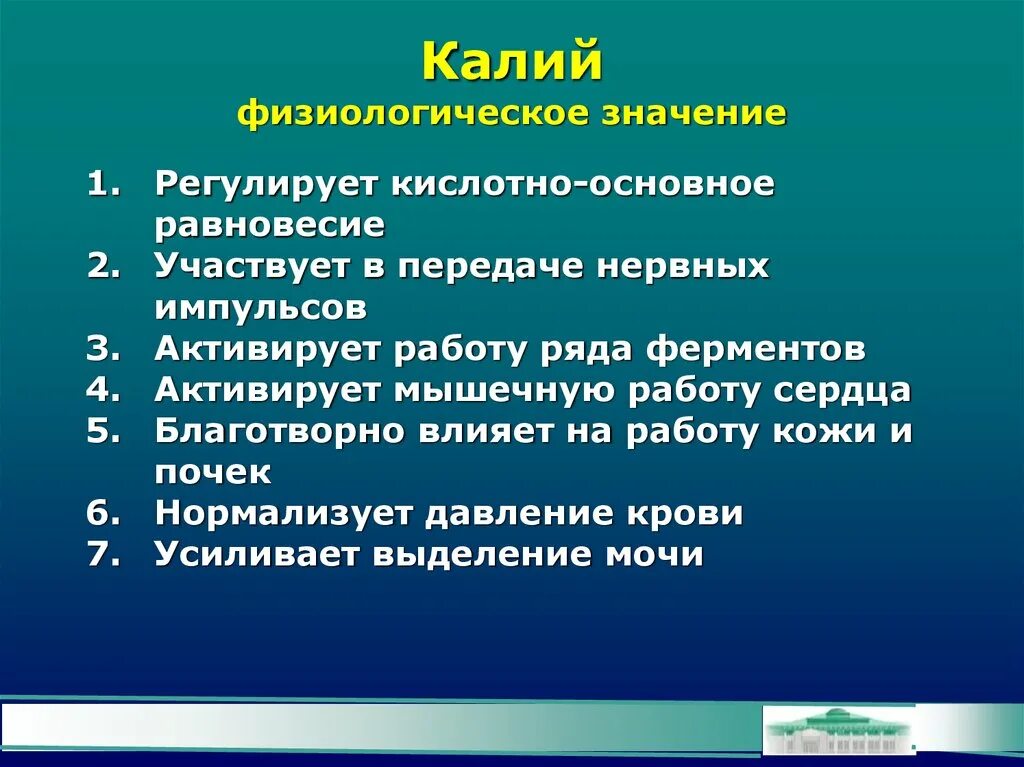 Калий
физиологическое значение

1. Регулирует кислотно-основное равновесие
2. Участвует в передаче нервных импульсов
3. Активирует работу ряда ферментов
4. Активирует мышечную работу сердца
5. Благотворно влияет на работу кожи и почек
6. Нормализует давление крови
7. Усиливает выделение мочи